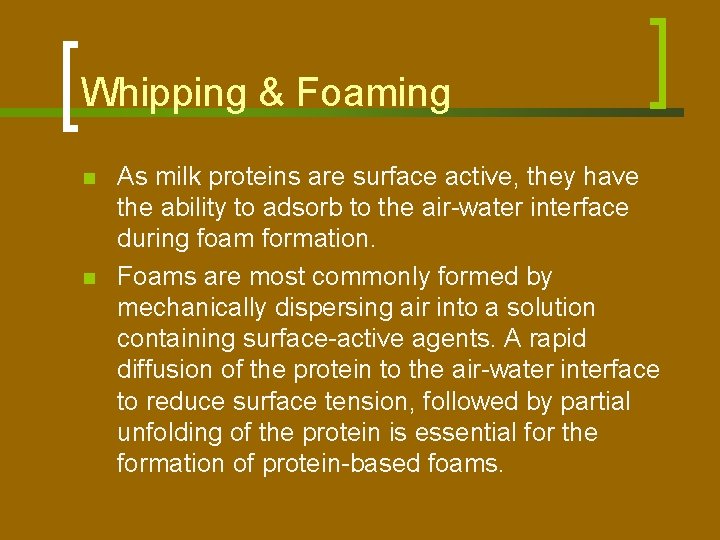 Whipping & Foaming

As milk proteins are surface active, they have the ability to adsorb to the air-water interface during foam formation.

Foams are most commonly formed by mechanically dispersing air into a solution containing surface-active agents. A rapid diffusion of the protein to the air-water interface to reduce surface tension, followed by partial unfolding of the protein is essential for the formation of protein-based foams.